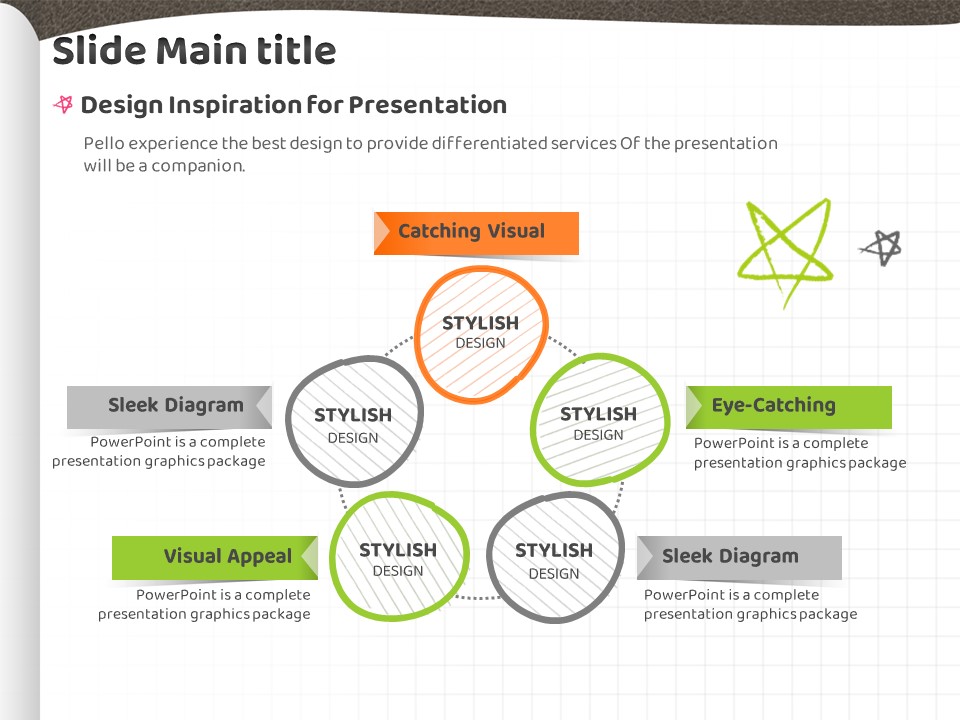 Slide Main title

Design Inspiration for Presentation

Pello experience the best design to provide differentiated services Of the presentation will be a companion.

Catching Visual

STYLISH DESIGN

Sleek Diagram

PowerPoint is a complete presentation graphics package

STYLISH DESIGN

STYLISH DESIGN

Eye-Catching

PowerPoint is a complete presentation graphics package

Visual Appeal

PowerPoint is a complete presentation graphics package

STYLISH DESIGN

STYLISH DESIGN

Sleek Diagram

PowerPoint is a complete presentation graphics package